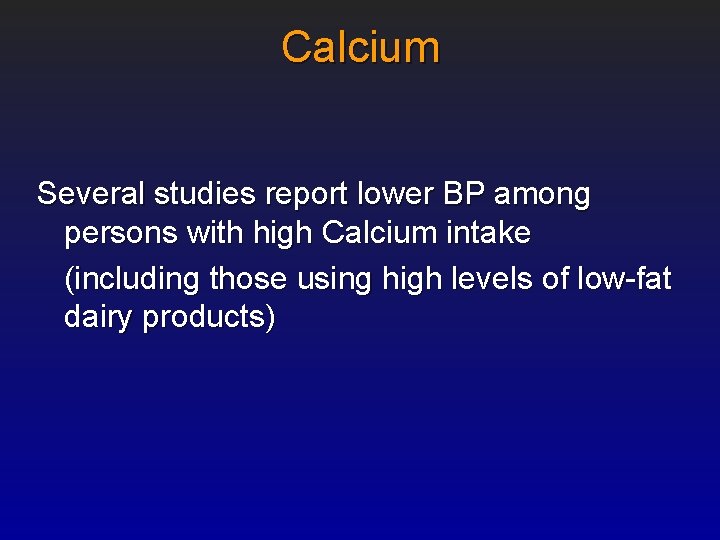 Calcium

Several studies report lower BP among persons with high Calcium intake

(including those using high levels of low-fat dairy products)